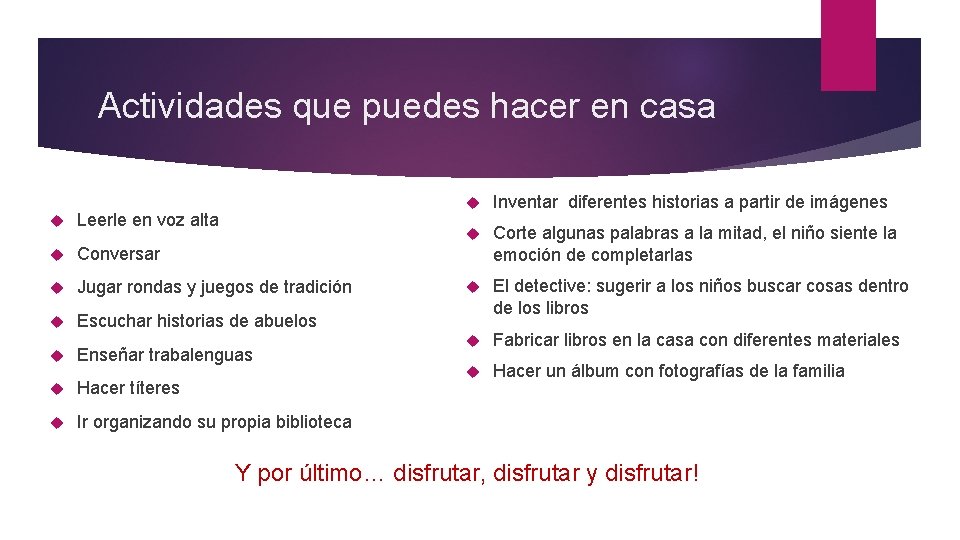 Actividades que puedes hacer en casa

Leerle en voz alta

Conversar

Jugar rondas y juegos de tradición

Escuchar historias de abuelos

Enseñar trabalenguas

Hacer títeres

Ir organizando su propia biblioteca

Inventar diferentes historias a partir de imágenes

Corte algunas palabras a la mitad, el niño siente la emoción de completarlas

El detective: sugerir a los niños buscar cosas dentro de los libros

Fabricar libros en la casa con diferentes materiales

Hacer un álbum con fotografías de la familia

Y por último… disfrutar, disfrutar y disfrutar!